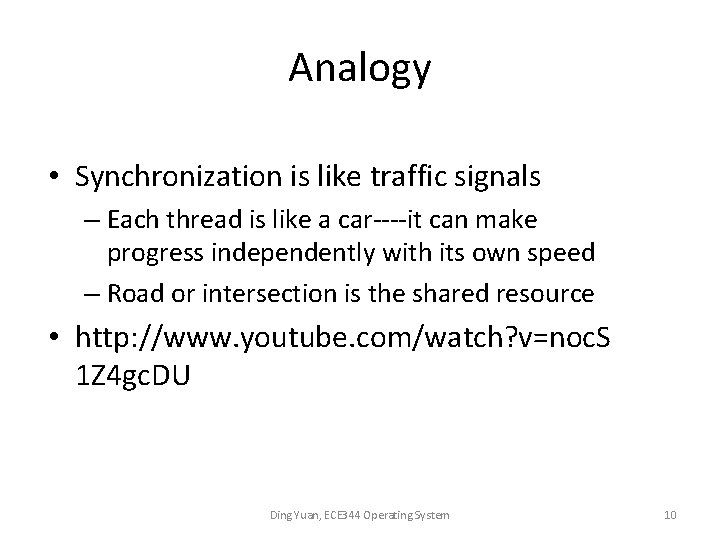 Analogy

• Synchronization is like traffic signals
– Each thread is like a car----it can make progress independently with its own speed
– Road or intersection is the shared resource
• http://www.youtube.com/watch?v=nocS1Z4gcDU

Ding Yuan, ECE344 Operating System 10